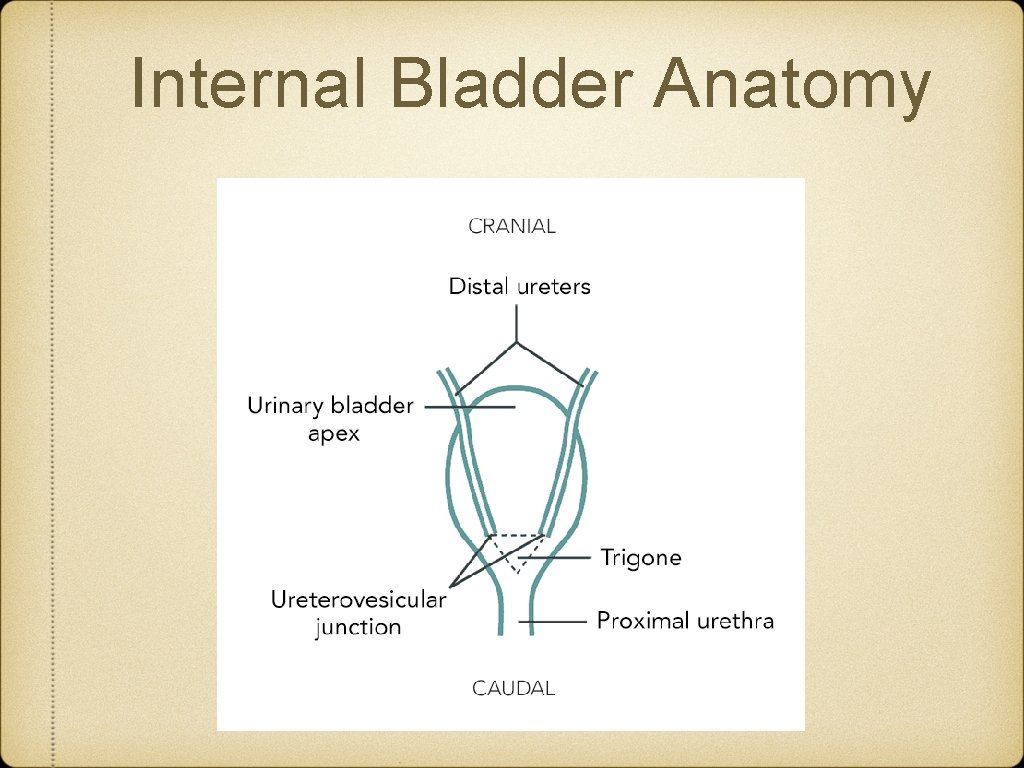 Internal Bladder Anatomy

CRANIAL

Distal ureters

Urinary bladder apex

Trigone

Ureterovesicular junction

Proximal urethra

CAUDAL